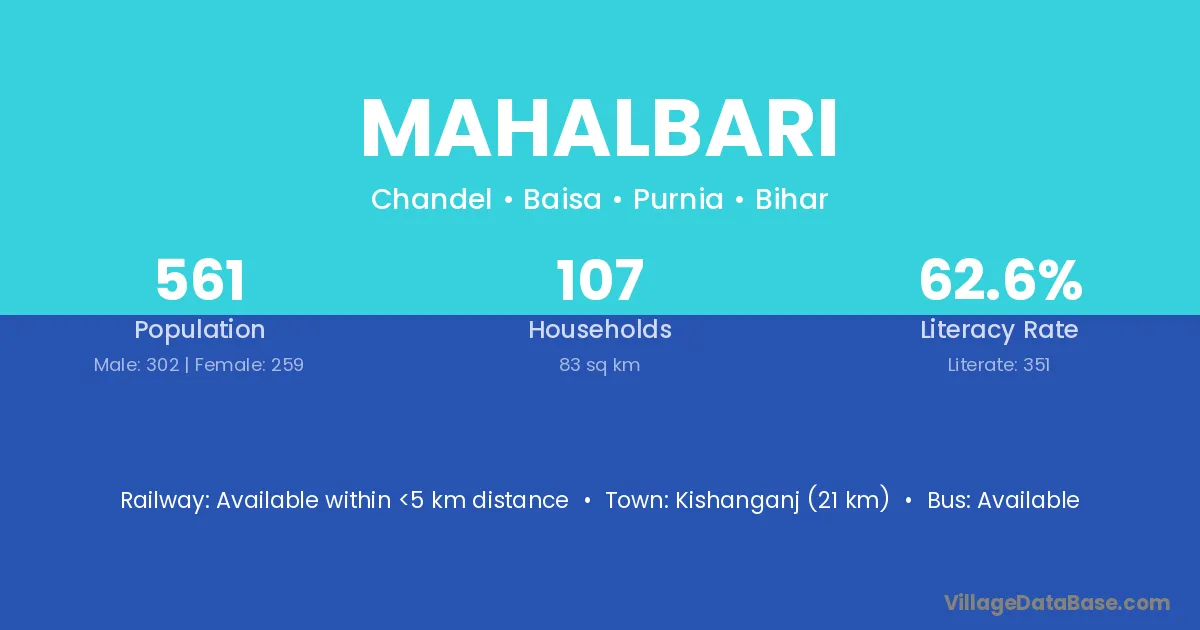 MAHALBARI

Chandel • Baisa • Purnia • Bihar

561
Population
Male: 302 | Female: 259

107
Households
83 sq km

62.6%
Literacy Rate
Literate: 351

Railway: Available within <5 km distance • Town: Kishanganj (21 km) • Bus: Available

VillageDataBase.com